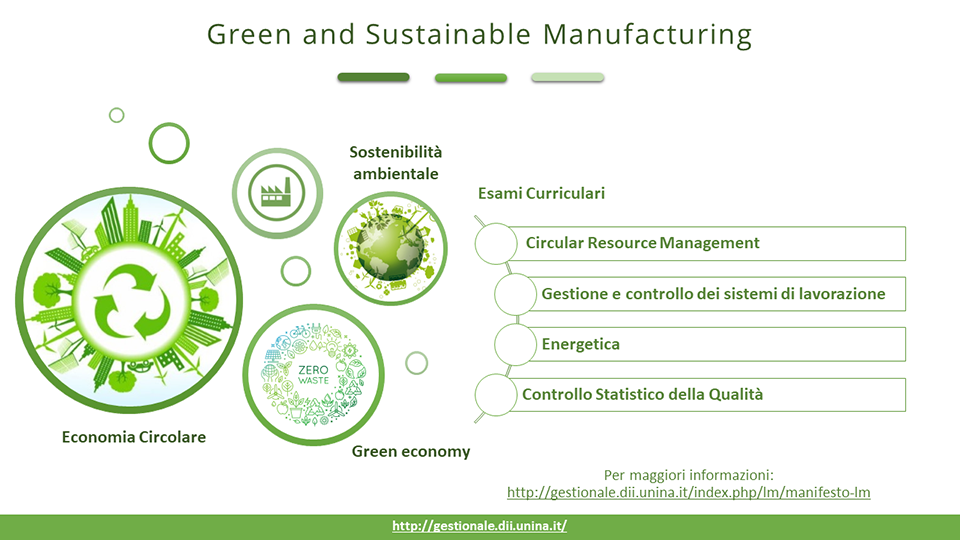 Green and Sustainable Manufacturing

Sostenibilità ambientale

ZERO WASTE

Economia Circolare

Green economy

Esami Curriculari

Circular Resource Management

Gestione e controllo dei sistemi di lavorazione

Energetica

Controllo Statistico della Qualità

Per maggiori informazioni:
http://gestionale.dii.unina.it/index.php/lm/manifesto-lm

http://gestionale.dii.unina.it/